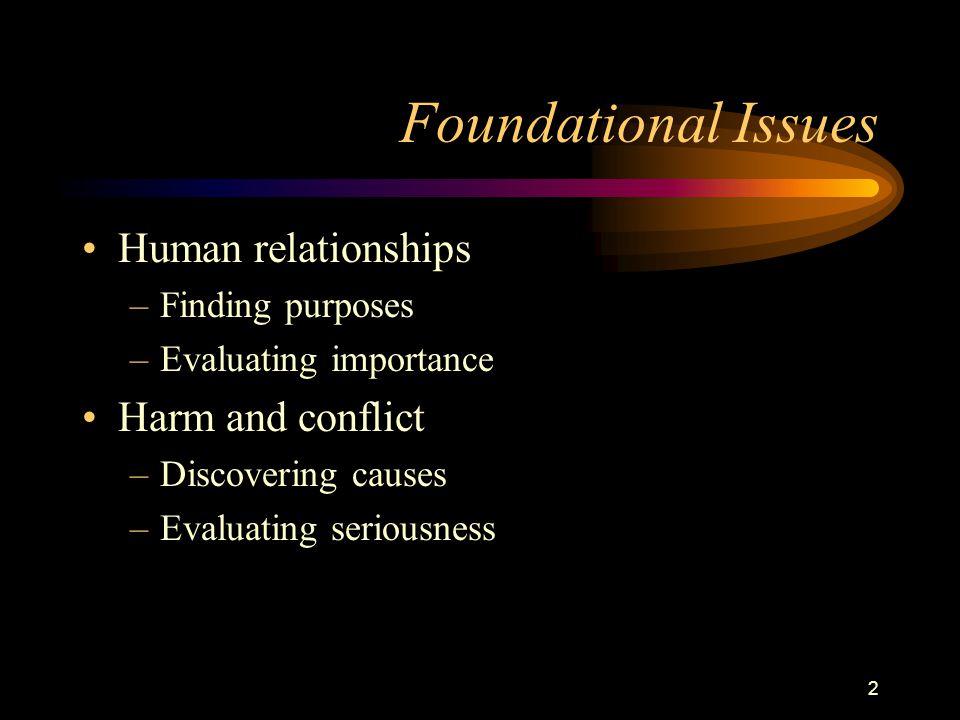 Foundational Issues

• Human relationships
– Finding purposes
– Evaluating importance
• Harm and conflict
– Discovering causes
– Evaluating seriousness

2